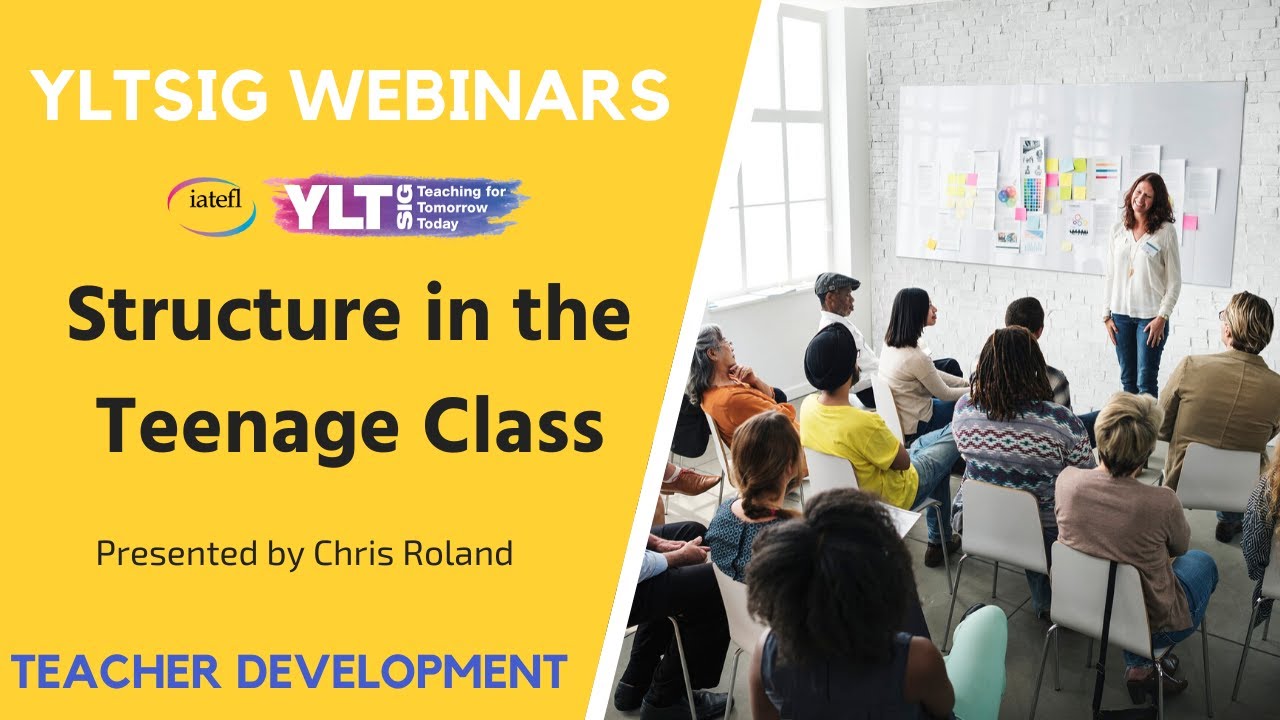 YLTSIG WEBINARS

iatefl YLT SIG Teaching for Tomorrow Today

Structure in the Teenage Class

Presented by Chris Roland

TEACHER DEVELOPMENT